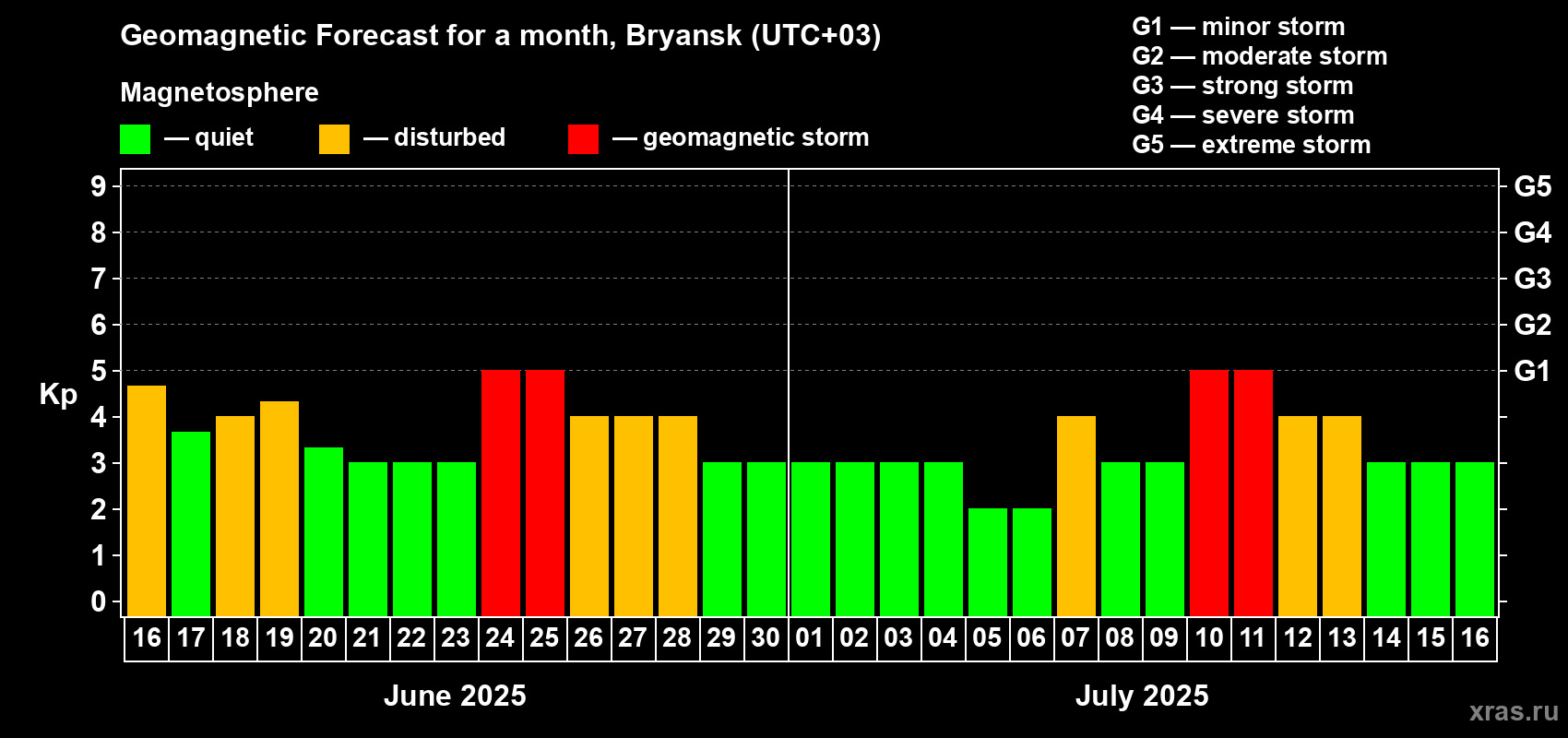 Geomagnetic Forecast for a month, Bryansk (UTC+03)

Magnetosphere

— quiet — disturbed — geomagnetic storm

G1 — minor storm
G2 — moderate storm
G3 — strong storm
G4 — severe storm
G5 — extreme storm

Kp

9
8
7
6
5
4
3
2
1
0

G5
G4
G3
G2
G1

16 17 18 19 20 21 22 23 24 25 26 27 28 29 30 01 02 03 04 05 06 07 08 09 10 11 12 13 14 15 16

June 2025

July 2025

xras.ru